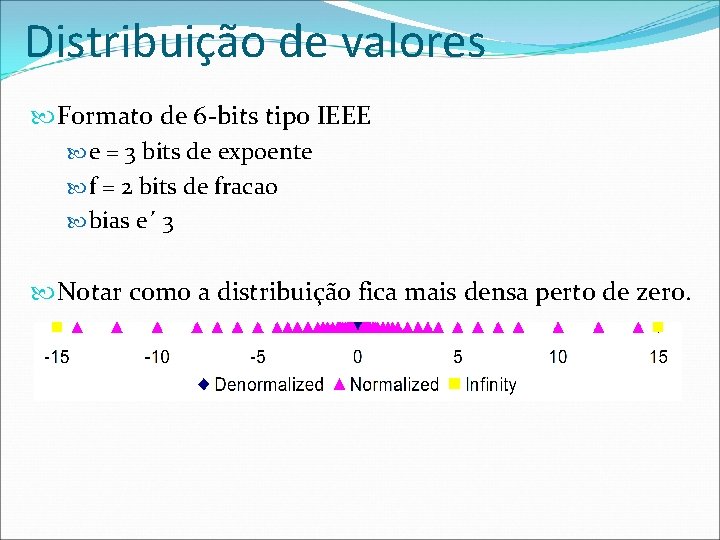 Distribuição de valores

Formato de 6-bits tipo IEEE

e = 3 bits de expoente

f = 2 bits de fracao

bias e´ 3

Notar como a distribuição fica mais densa perto de zero.

-15 -10 -5 0 5 10 15

Denormalized Normalized Infinity